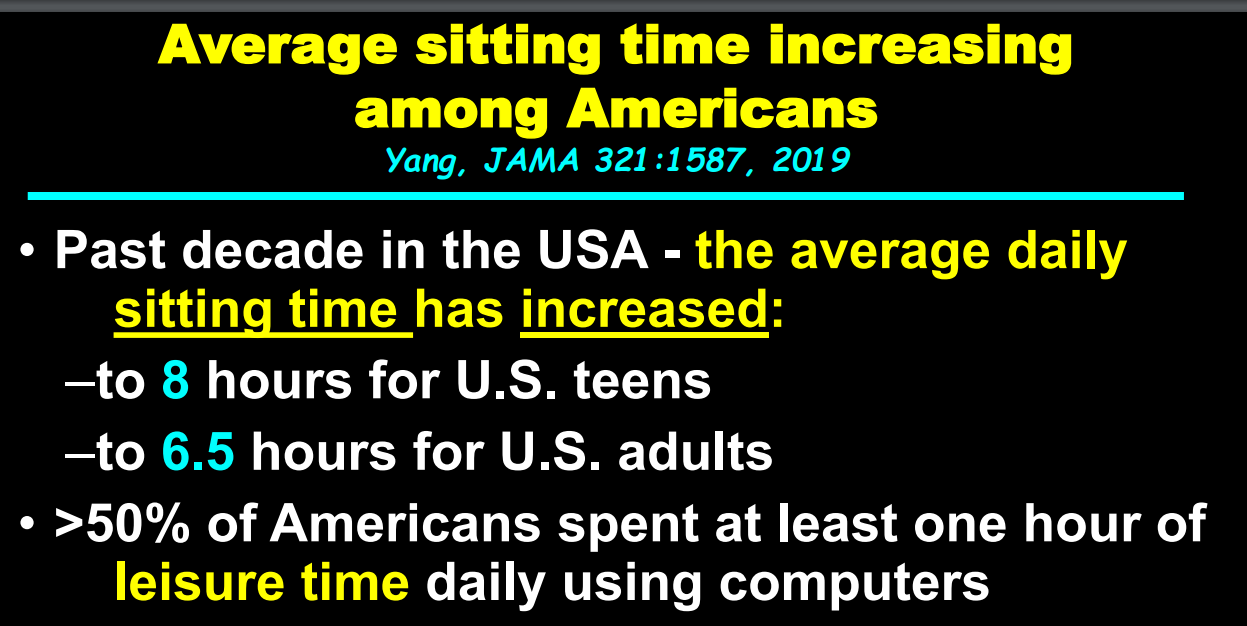 Average sitting time increasing among Americans
Yang, JAMA 321:1587, 2019

• Past decade in the USA - the average daily sitting time has increased:
–to 8 hours for U.S. teens
–to 6.5 hours for U.S. adults
• >50% of Americans spent at least one hour of leisure time daily using computers